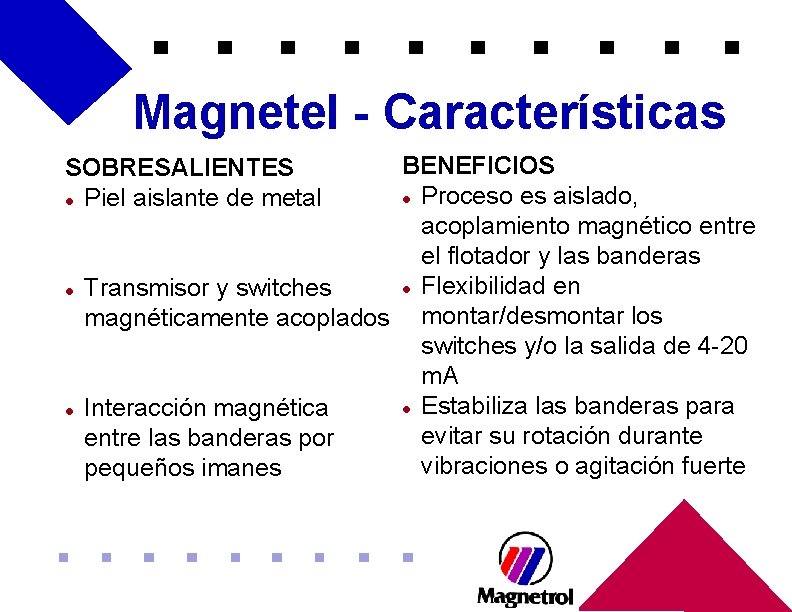 Magnetel - Características

SOBRESALIENTES
- Piel aislante de metal
- Transmisor y switches magnéticamente acoplados
- Interacción magnética entre las banderas por pequeños imanes

BENEFICIOS
- Proceso es aislado, acoplamiento magnético entre el flotador y las banderas
- Flexibilidad en montar/desmontar los switches y/o la salida de 4-20 mA
- Estabiliza las banderas para evitar su rotación durante vibraciones o agitación fuerte

Magnetrol